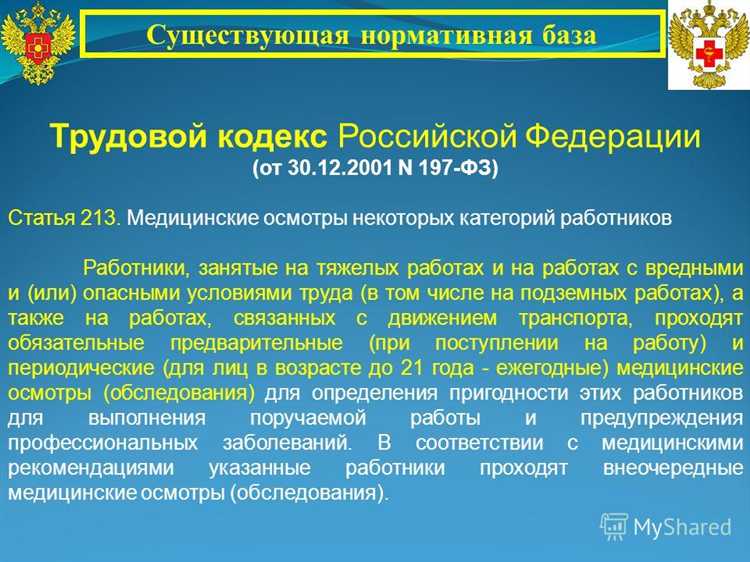 Существующая нормативная база

Трудовой кодекс Российской Федерации
(от 30.12.2001 N 197-ФЗ)

Статья 213. Медицинские осмотры некоторых категорий работников

Работники, занятые на тяжелых работах и на работах с вредными и (или) опасными условиями труда (в том числе на подземных работах), а также на работах, связанных с движением транспорта, проходят обязательные предварительные (при поступлении на работу) и периодические (для лиц в возрасте до 21 года - ежегодные) медицинские осмотры (обследования) для определения пригодности этих работников для выполнения поручаемой работы и предупреждения профессиональных заболеваний. В соответствии с медицинскими рекомендациями указанные работники проходят внеочередные медицинские осмотры (обследования).

MyShared